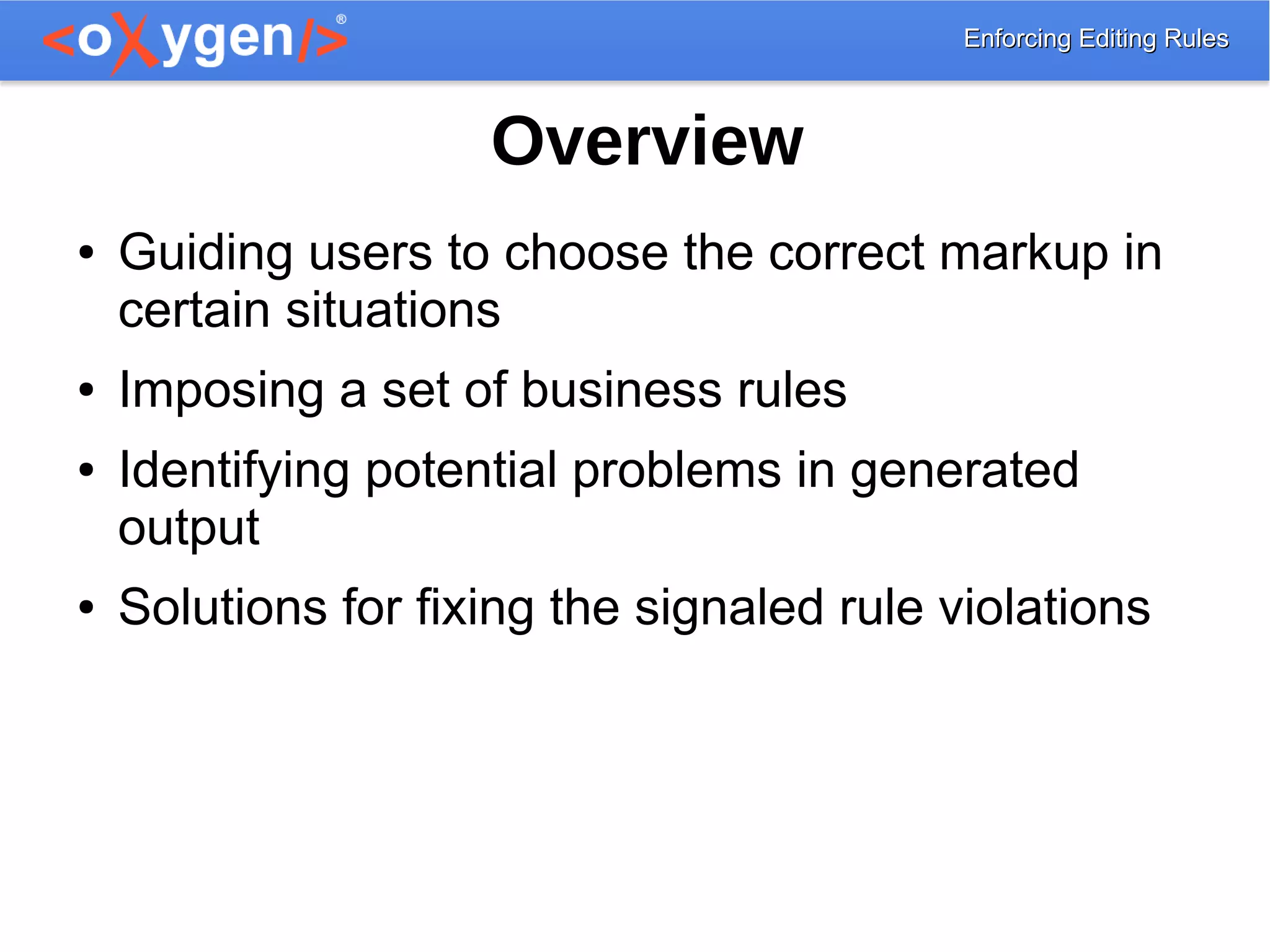 <oXygen/>®

Enforcing Editing Rules

Overview

• Guiding users to choose the correct markup in certain situations
• Imposing a set of business rules
• Identifying potential problems in generated output
• Solutions for fixing the signaled rule violations